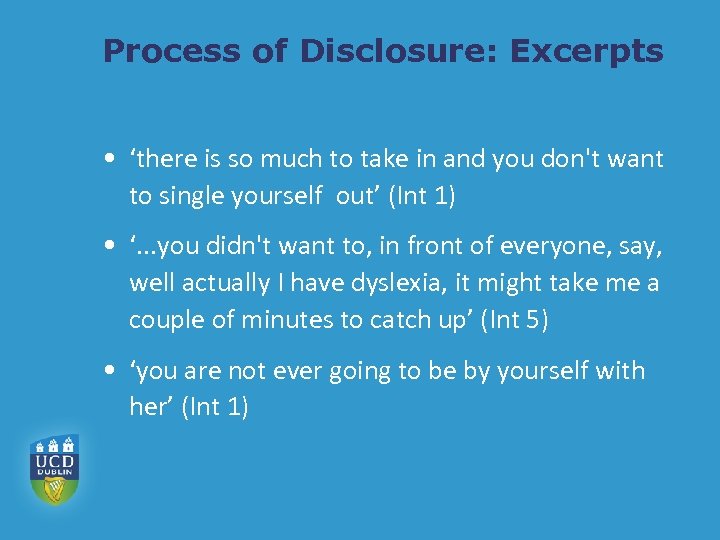 Process of Disclosure: Excerpts

• ‘there is so much to take in and you don't want to single yourself out’ (Int 1)

• ‘...you didn't want to, in front of everyone, say, well actually I have dyslexia, it might take me a couple of minutes to catch up’ (Int 5)

• ‘you are not ever going to be by yourself with her’ (Int 1)

UCD
DUBLIN